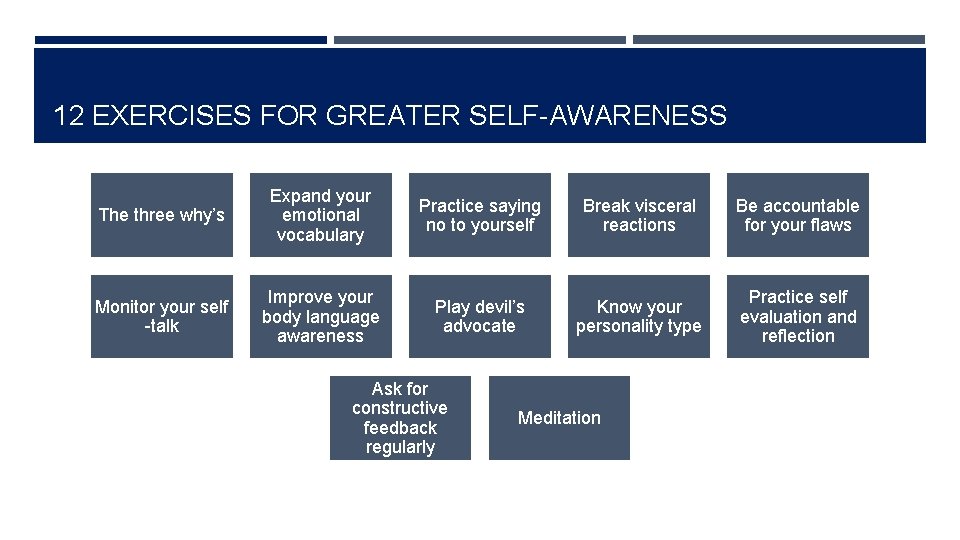 12 EXERCISES FOR GREATER SELF-AWARENESS

The three why's

Expand your emotional vocabulary

Practice saying no to yourself

Break visceral reactions

Be accountable for your flaws

Monitor your self -talk

Improve your body language awareness

Play devil's advocate

Know your personality type

Practice self evaluation and reflection

Ask for constructive feedback regularly

Meditation